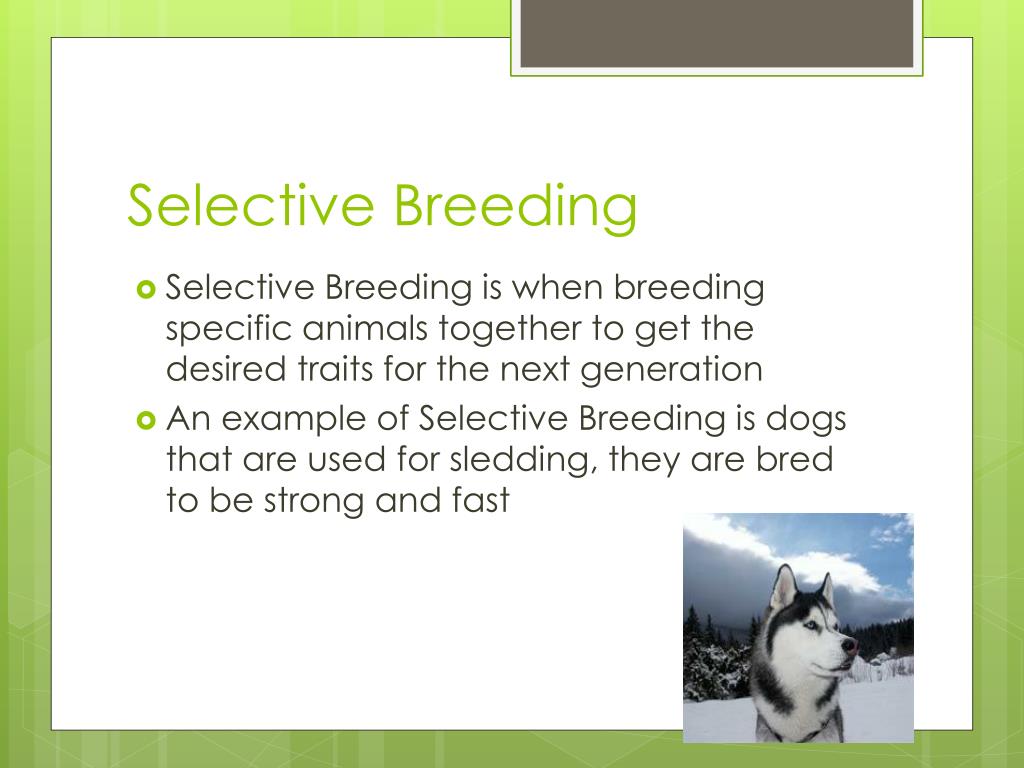 Selective Breeding

Selective Breeding is when breeding specific animals together to get the desired traits for the next generation

An example of Selective Breeding is dogs that are used for sledding, they are bred to be strong and fast